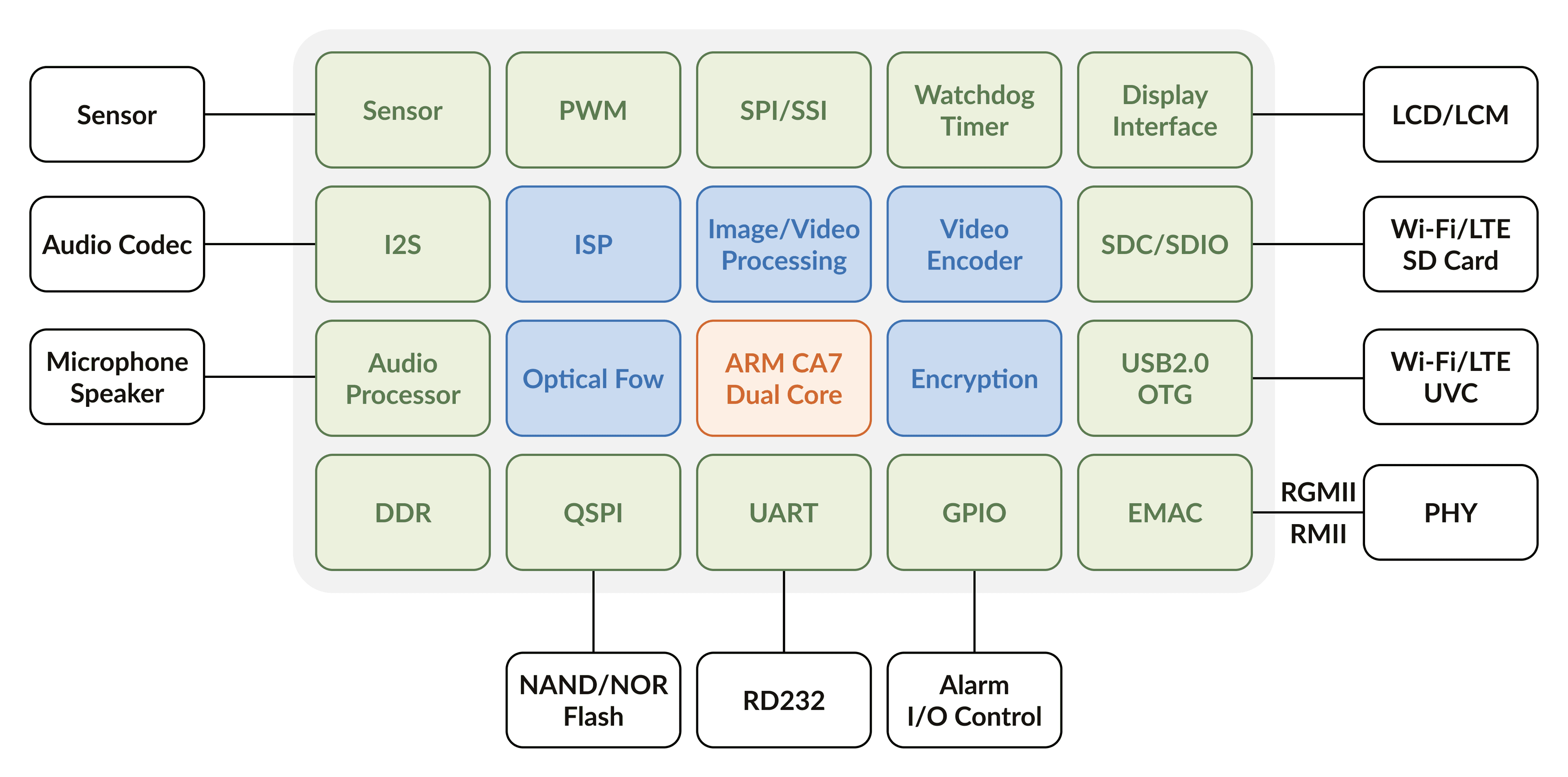 Sensor

Audio Codec

Microphone
Speaker

Sensor

PWM

SPI/SSI

Watchdog
Timer

Display
Interface

I2S

ISP

Image/Video
Processing

Video
Encoder

SDC/SDIO

Audio
Processor

Optical Fow

ARM CA7
Dual Core

Encryption

USB2.0
OTG

DDR

QSPI

UART

GPIO

EMAC

LCD/LCM

Wi-Fi/LTE
SD Card

Wi-Fi/LTE
UVC

RGMII
RMII

PHY

NAND/NOR
Flash

RD232

Alarm
I/O Control